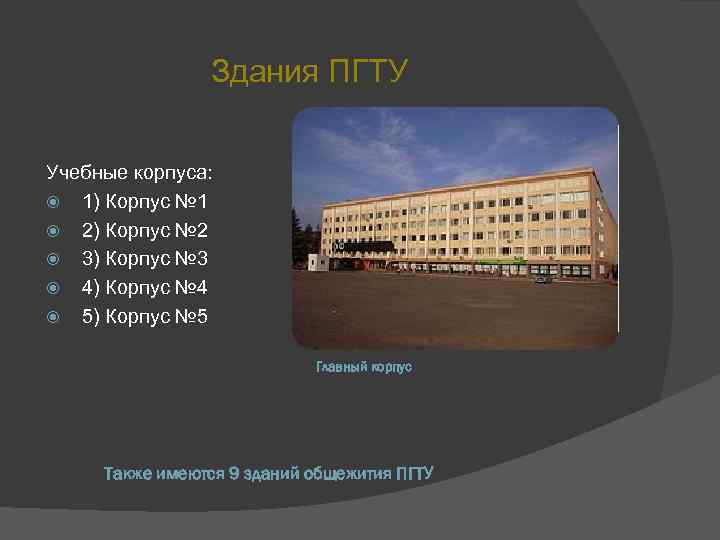 Здания ПГТУ

Учебные корпуса:

1) Корпус №1

2) Корпус №2

3) Корпус №3

4) Корпус №4

5) Корпус №5

Главный корпус

Также имеются 9 зданий общежития ПГТУ